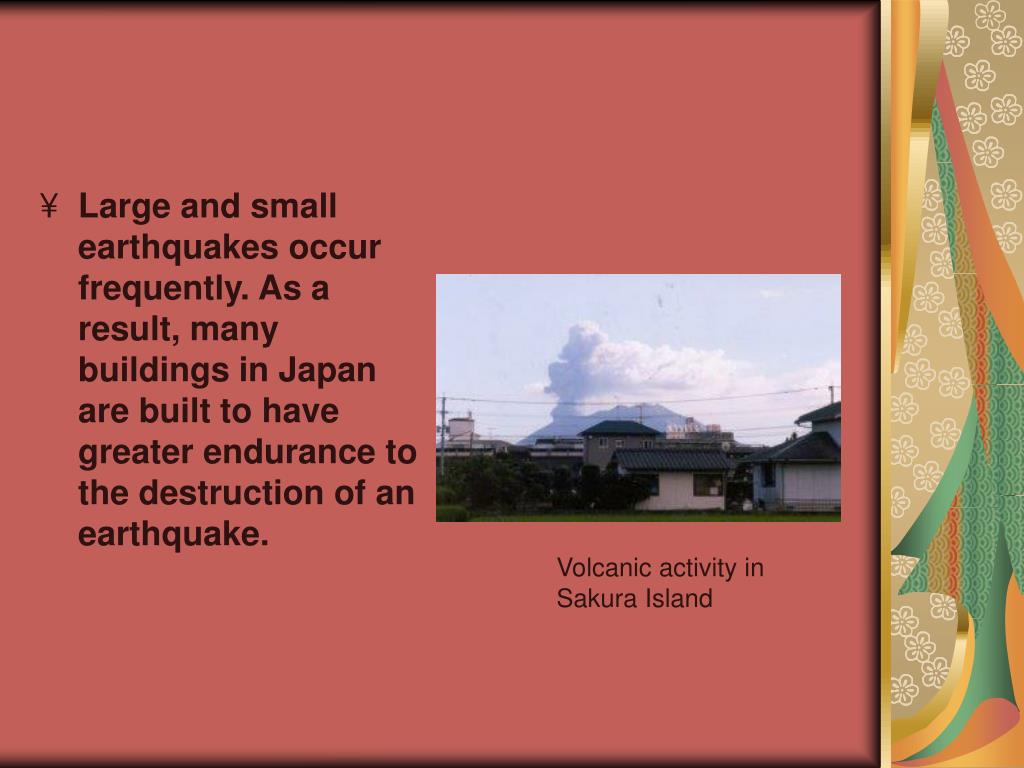 ¥ Large and small earthquakes occur frequently. As a result, many buildings in Japan are built to have greater endurance to the destruction of an earthquake.

Volcanic activity in Sakura Island